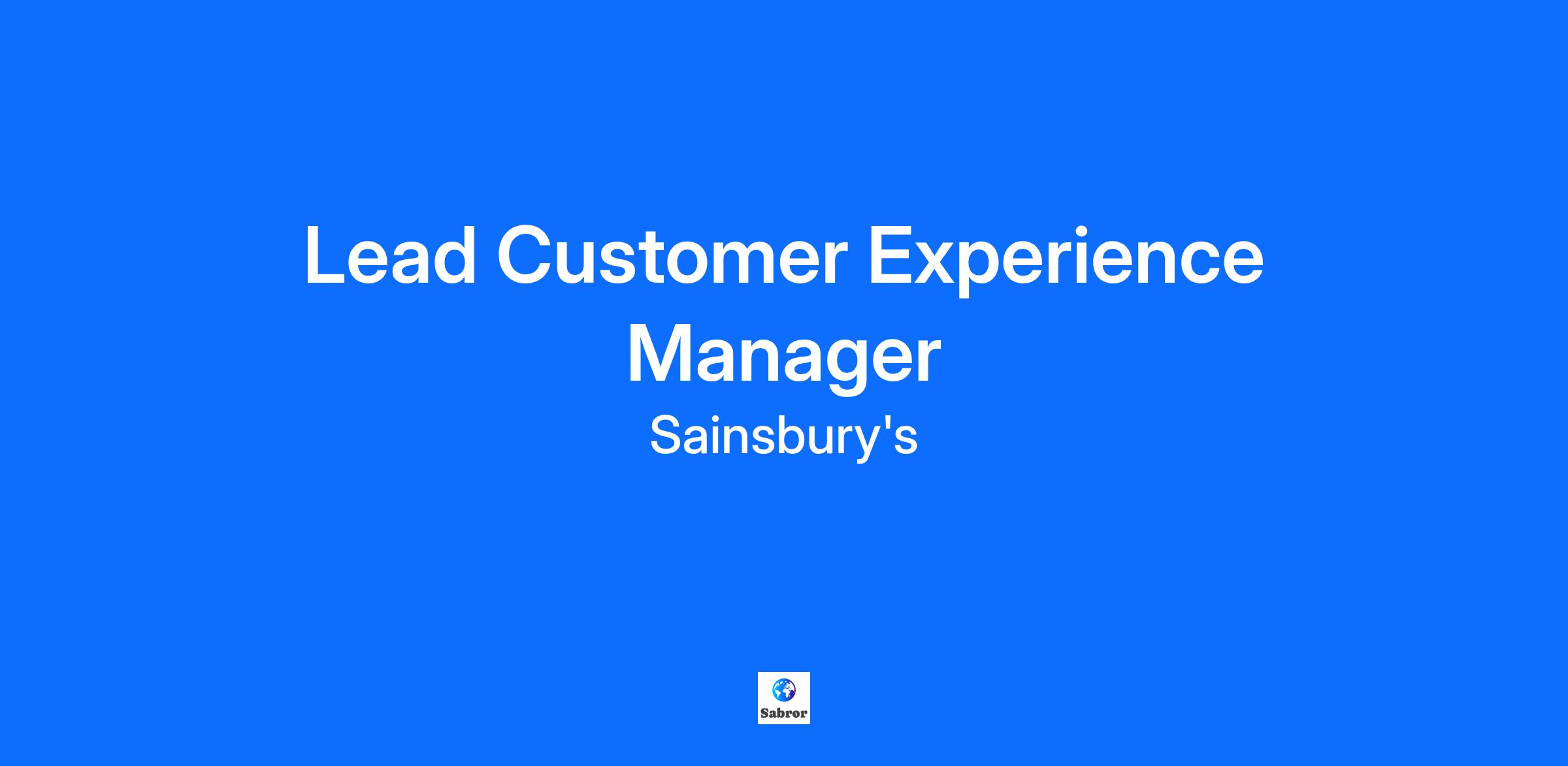 Lead Customer Experience Manager

Sainsbury's

Sabror